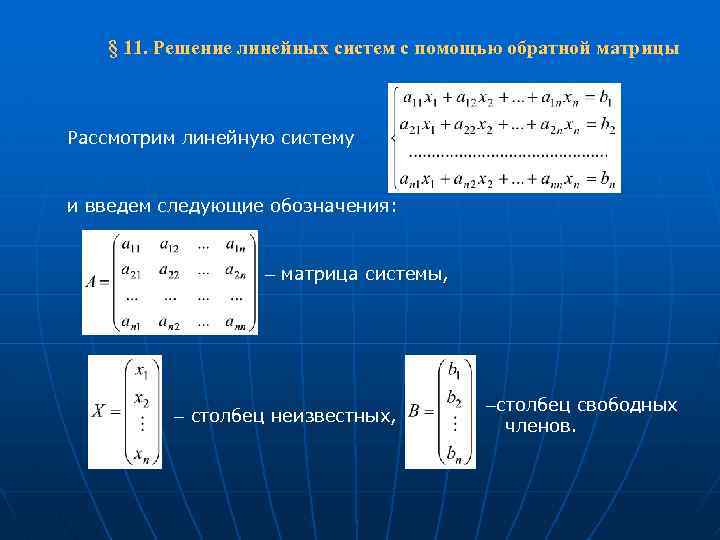 § 11. Решение линейных систем с помощью обратной матрицы

Рассмотрим линейную систему $\begin{cases} a_{11}x_1 + a_{12}x_2 + \ldots + a_{1n}x_n = b_1 \\ a_{21}x_1 + a_{22}x_2 + \ldots + a_{2n}x_n = b_2 \\ \ldots\ldots\ldots\ldots\ldots\ldots\ldots\ldots\ldots\ldots \\ a_{n1}x_1 + a_{n2}x_2 + \ldots + a_{nn}x_n = b_n \end{cases}$

и введем следующие обозначения:

$A = \begin{pmatrix} a_{11} & a_{12} & \ldots & a_{1n} \\ a_{21} & a_{22} & \ldots & a_{2n} \\ \ldots & \ldots & \ldots & \ldots \\ a_{n1} & a_{n2} & \ldots & a_{nn} \end{pmatrix}$ – матрица системы,

$X = \begin{pmatrix} x_1 \\ x_2 \\ \vdots \\ x_n \end{pmatrix}$ – столбец неизвестных, $B = \begin{pmatrix} b_1 \\ b_2 \\ \vdots \\ b_n \end{pmatrix}$ –столбец свободных членов.